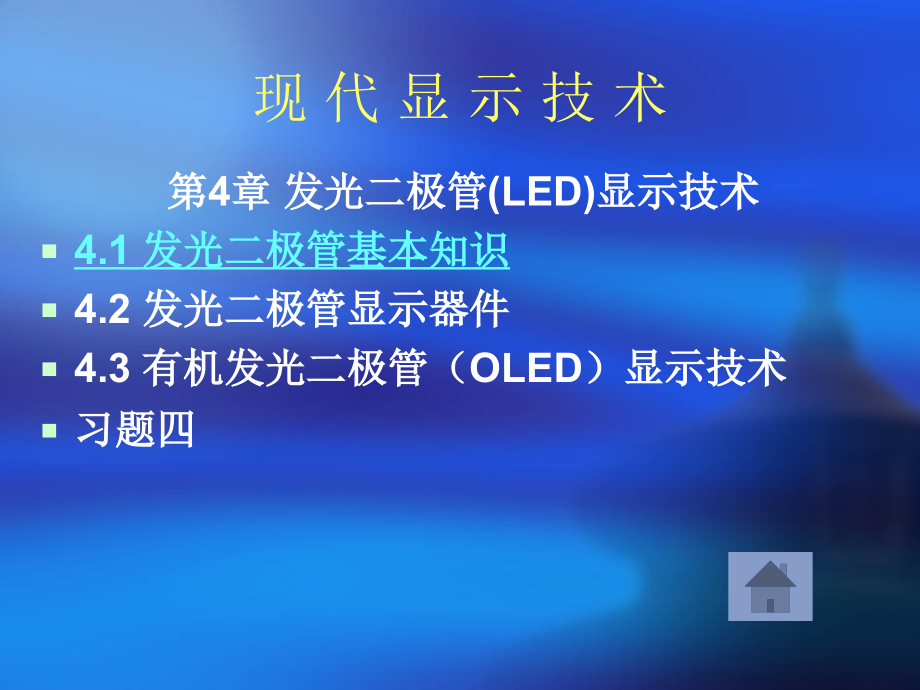 现 代 显 示 技 术

第4章 发光二极管(LED)显示技术

- 4.1 发光二极管基本知识
- 4.2 发光二极管显示器件
- 4.3 有机发光二极管（OLED）显示技术
- 习题四